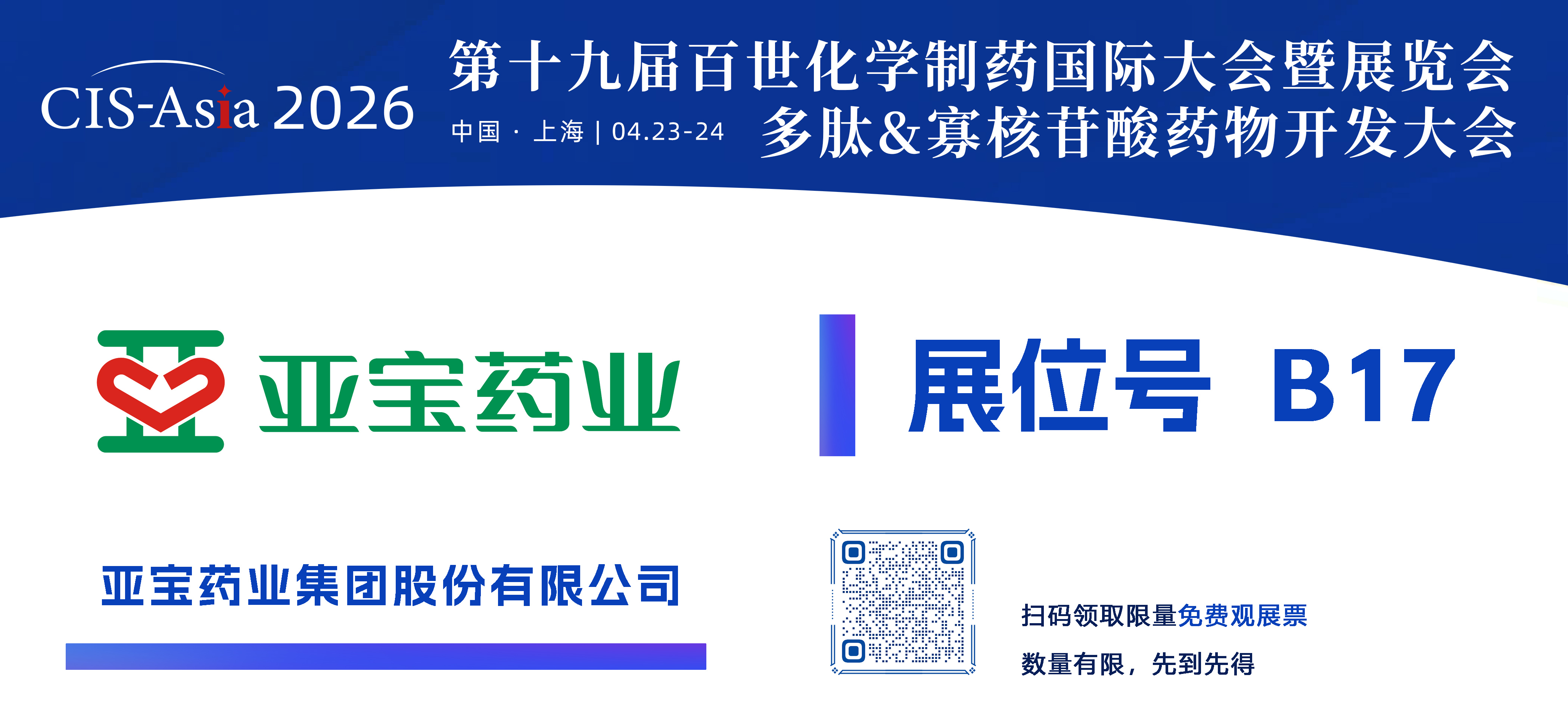 CIS-Asia 2026

第十九届百世化学制药国际大会暨展览会
中国 · 上海 | 04.23-24 多肽&寡核苷酸药物开发大会

亚宝药业

展位号 B17

亚宝药业集团股份有限公司

扫码领取限量免费观展票
数量有限，先到先得